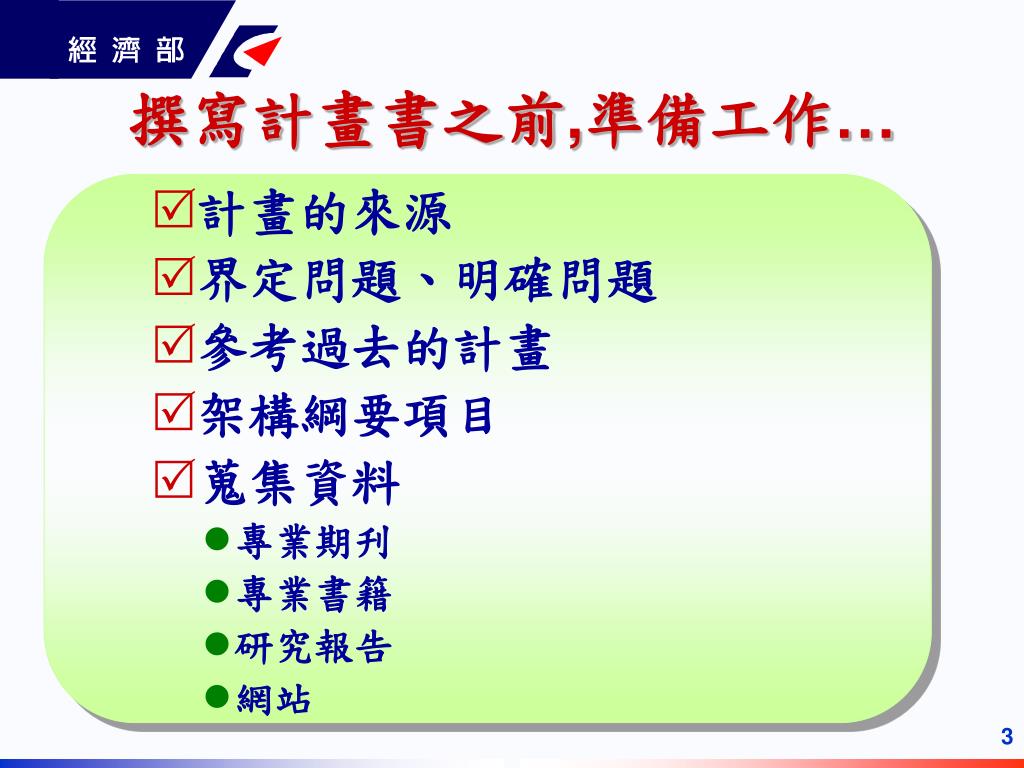 經 濟 部

撰寫計畫書之前,準備工作…

☑計畫的來源
☑界定問題、明確問題
☑參考過去的計畫
☑架構綱要項目
☑蒐集資料
●專業期刊
●專業書籍
●研究報告
●網站

3